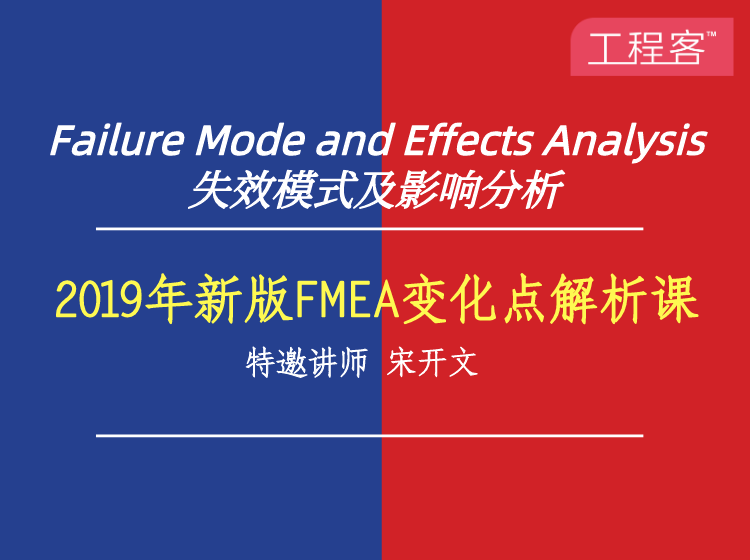 工程客™

Failure Mode and Effects Analysis
失效模式及影响分析

2019年新版FMEA变化点解析课

特邀讲师 宋开文